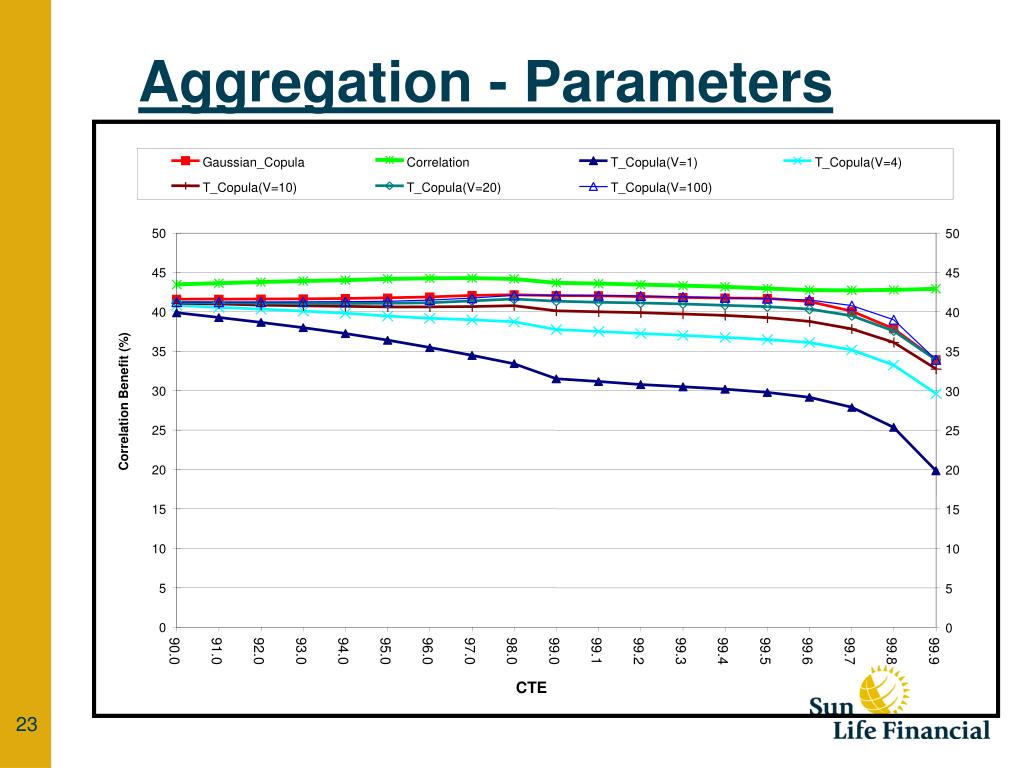 Aggregation - Parameters

Gaussian_Copula
Correlation
T_Copula(V=1)
T_Copula(V=4)
T_Copula(V=10)
T_Copula(V=20)
T_Copula(V=100)

Correlation Benefit (%)

50
45
40
35
30
25
20
15
10
5
0

50
45
40
35
30
25
20
15
10
5
0

90.0 91.0 92.0 93.0 94.0 95.0 96.0 97.0 98.0 99.0 99.1 99.2 99.3 99.4 99.5 99.6 99.7 99.8 99.9

CTE

23

Sun Life Financial